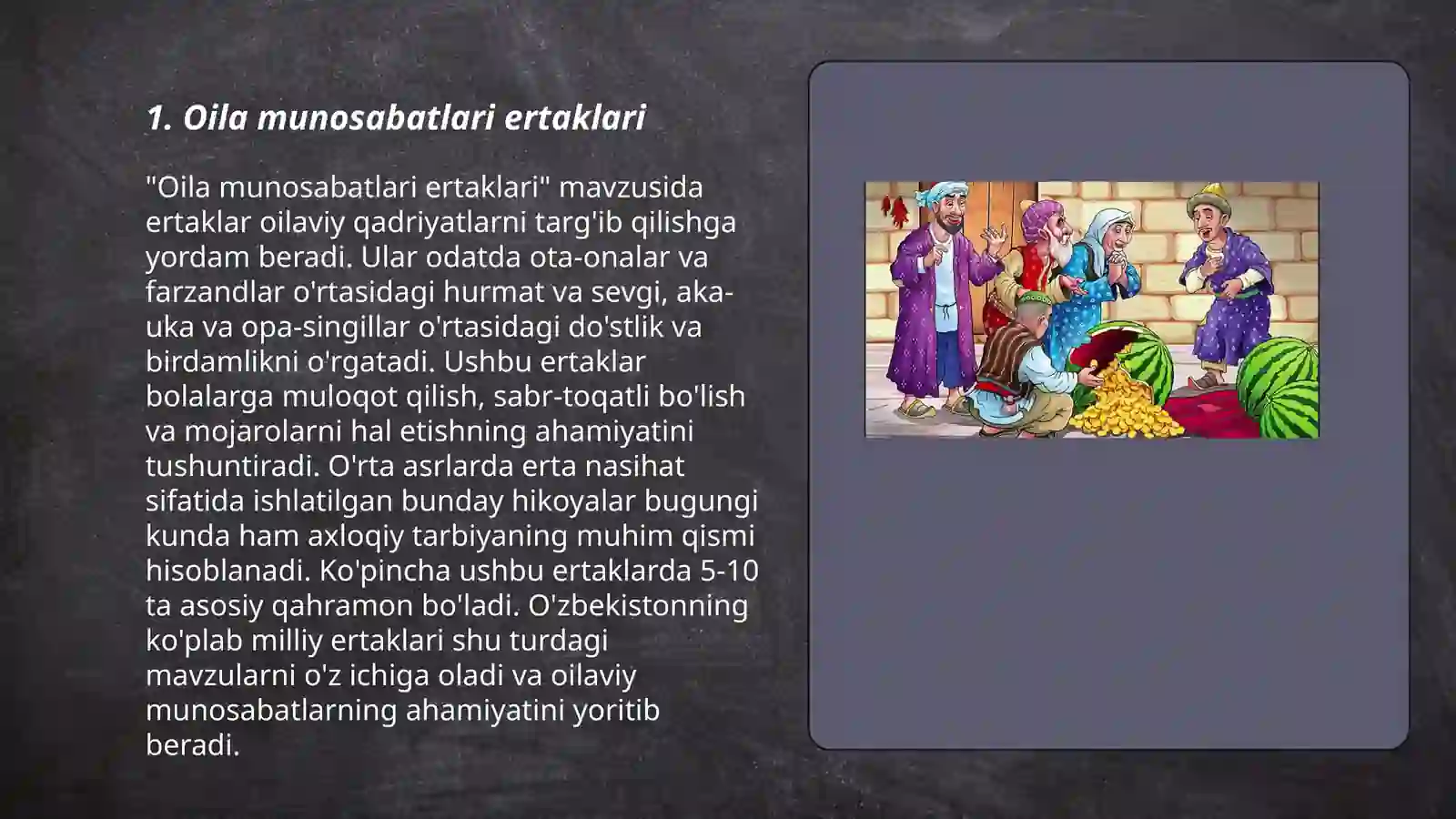 1. Oila munosabatlari ertaklari

"Oila munosabatlari ertaklari" mavzusida ertaklar oilaviy qadriyatlarni targ'ib qilishga yordam beradi. Ular odatda ota-onalar va farzandlar o'rtasidagi hurmat va sevgi, aka-uka va opa-singillar o'rtasidagi do'stlik va birdamlikni o'rgatadi. Ushbu ertaklar bolalarga muloqot qilish, sabr-toqatli bo'lish va mojarolarni hal etishning ahamiyatini tushuntiradi. O'rta asrlarda erta nasihat sifatida ishlatilgan bunday hikoyalar bugungi kunda ham axloqiy tarbiyaning muhim qismi hisoblanadi. Ko'pincha ushbu ertaklarda 5-10 ta asosiy qahramon bo'ladi. O'zbekistonning ko'plab milliy ertaklari shu turdagi mavzularni o'z ichiga oladi va oilaviy munosabatlarning ahamiyatini yoritib beradi.